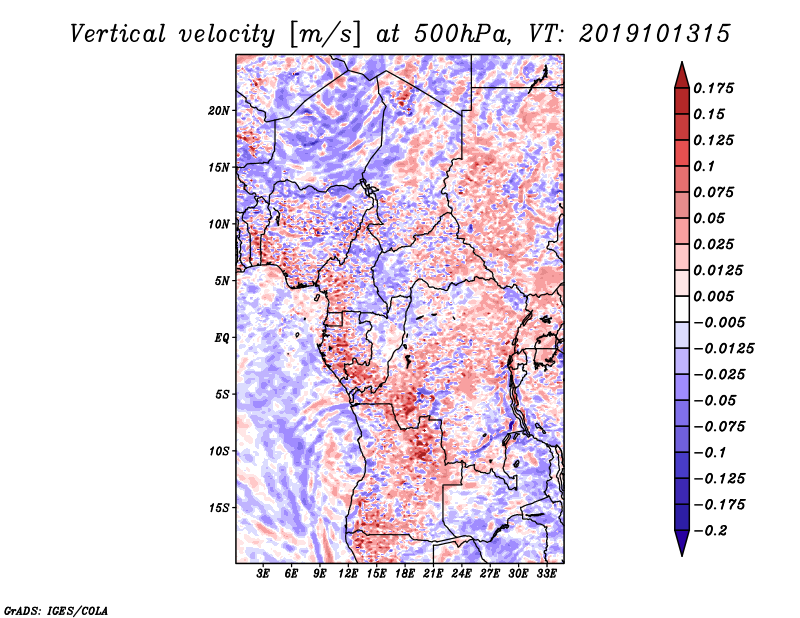 Vertical velocity [m/s] at 500hPa, VT: 2019101315

20N
15N
10N
5N
EQ
5S
10S
15S

3E 6E 9E 12E 15E 18E 21E 24E 27E 30E 33E

0.175
0.15
0.125
0.1
0.075
0.05
0.025
0.0125
0.005
−0.005
−0.0125
−0.025
−0.05
−0.075
−0.1
−0.125
−0.175
−0.2

GrADS: IGES/COLA